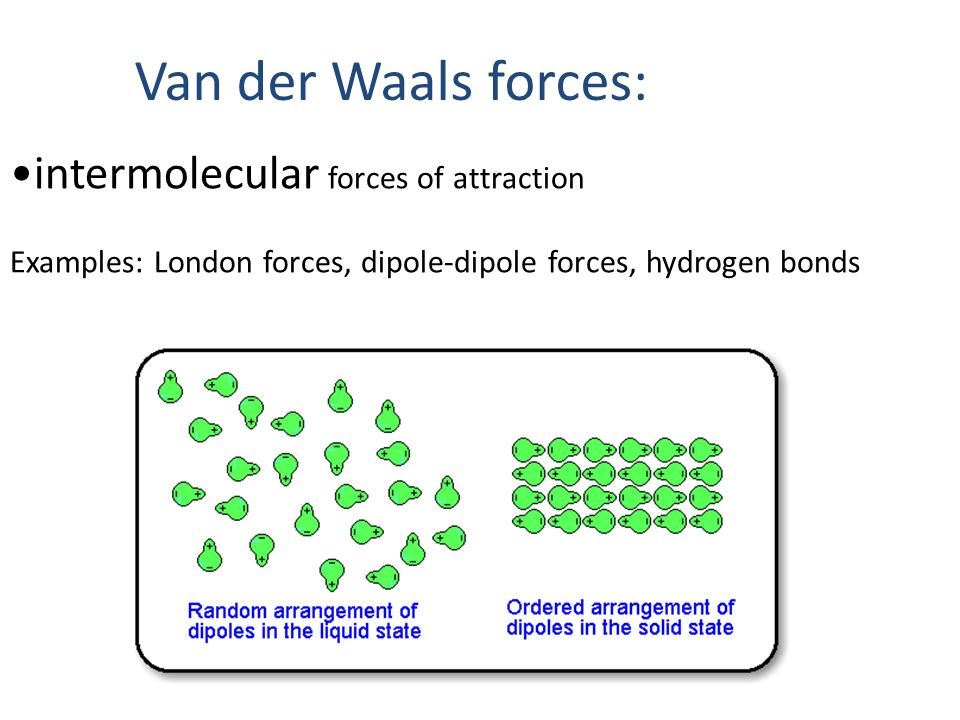 Van der Waals forces:

•intermolecular forces of attraction

Examples: London forces, dipole-dipole forces, hydrogen bonds

Random arrangement of dipoles in the liquid state

Ordered arrangement of dipoles in the solid state